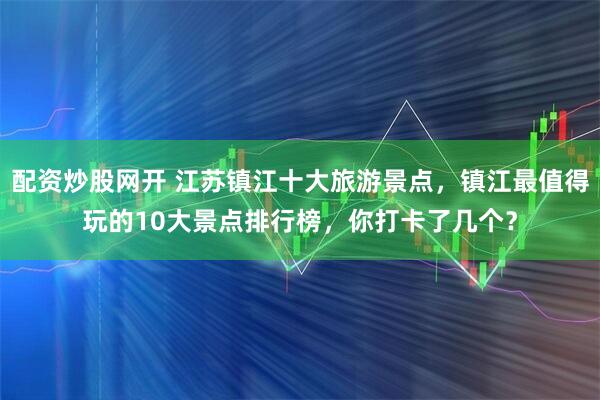 配资炒股网开 江苏镇江十大旅游景点，镇江最值得玩的10大景点排行榜，你打卡了几个？